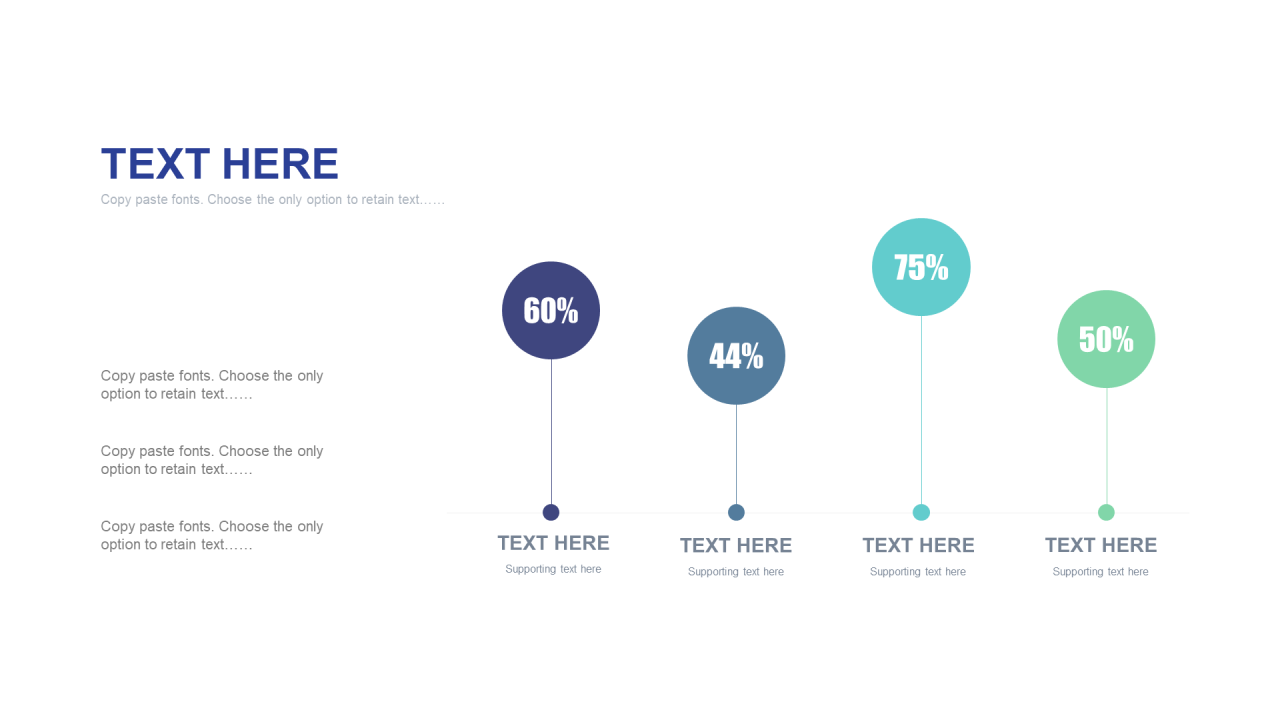 TEXT HERE

Copy paste fonts. Choose the only option to retain text……

Copy paste fonts. Choose the only option to retain text……

Copy paste fonts. Choose the only option to retain text……

Copy paste fonts. Choose the only option to retain text……

60%

44%

75%

50%

TEXT HERE
Supporting text here

TEXT HERE
Supporting text here

TEXT HERE
Supporting text here

TEXT HERE
Supporting text here